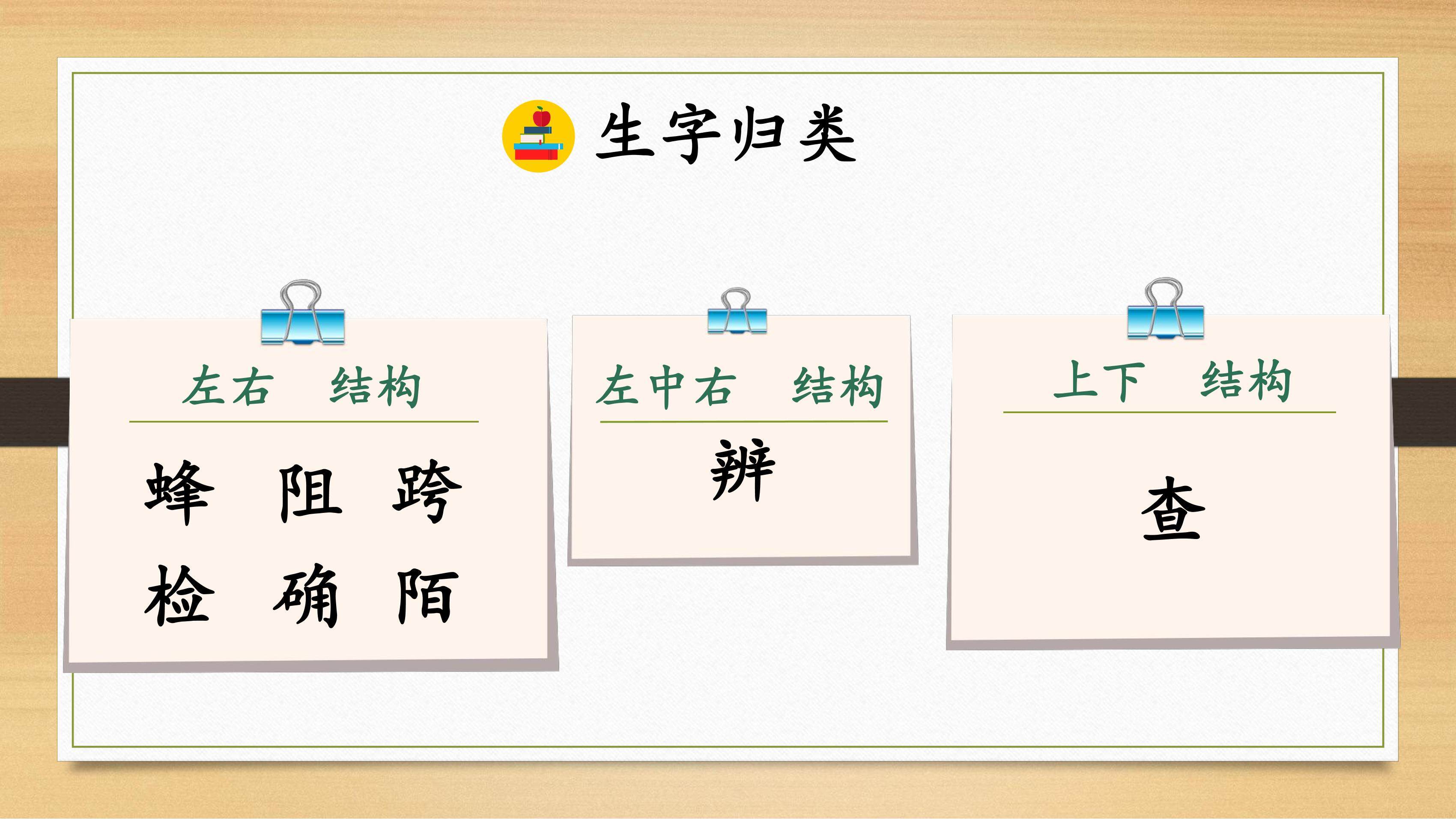 生字归类

左右 结构

蜂 阻 跨
检 确 陌

左中右 结构

辨

上下 结构

查